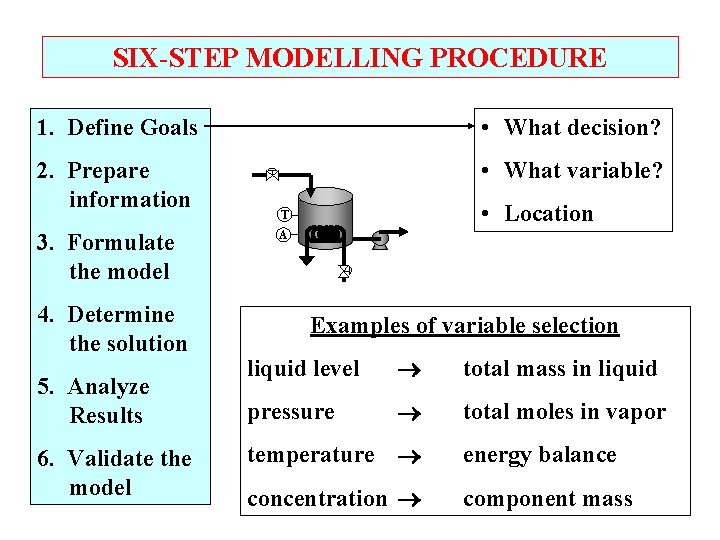 SIX-STEP MODELLING PROCEDURE

1. Define Goals
2. Prepare information
3. Formulate the model
4. Determine the solution
5. Analyze Results
6. Validate the model

• What decision?
• What variable?
• Location

T
A

Examples of variable selection

liquid level → total mass in liquid
pressure → total moles in vapor
temperature → energy balance
concentration → component mass